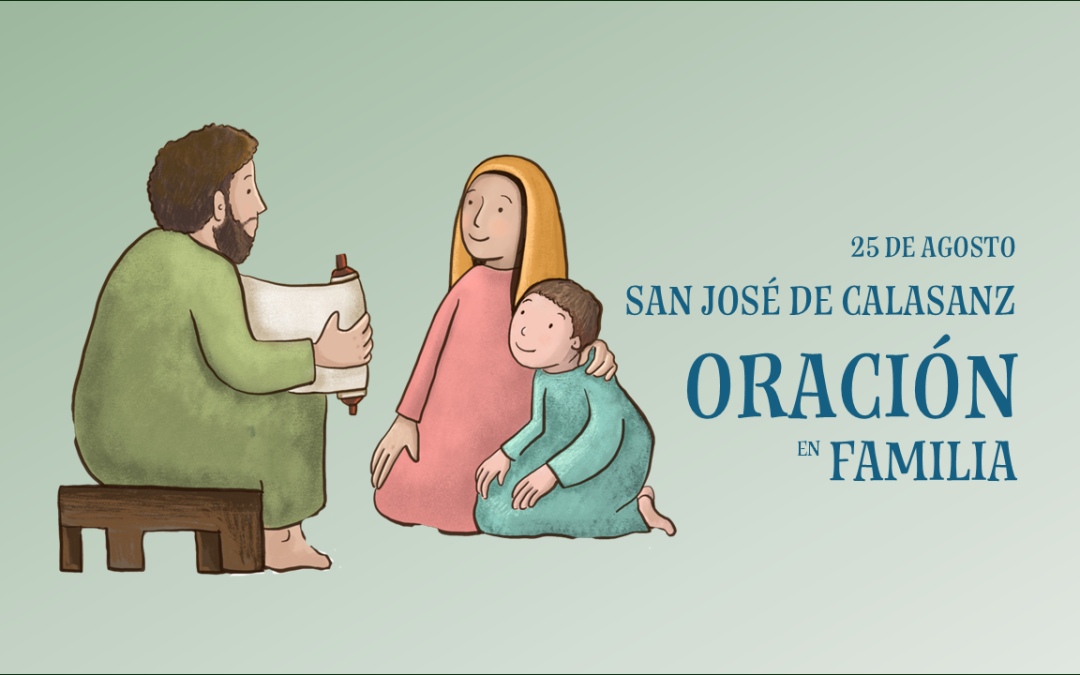 25 DE AGOSTO
SAN JOSÉ DE CALASANZ
ORACIÓN
EN FAMILIA